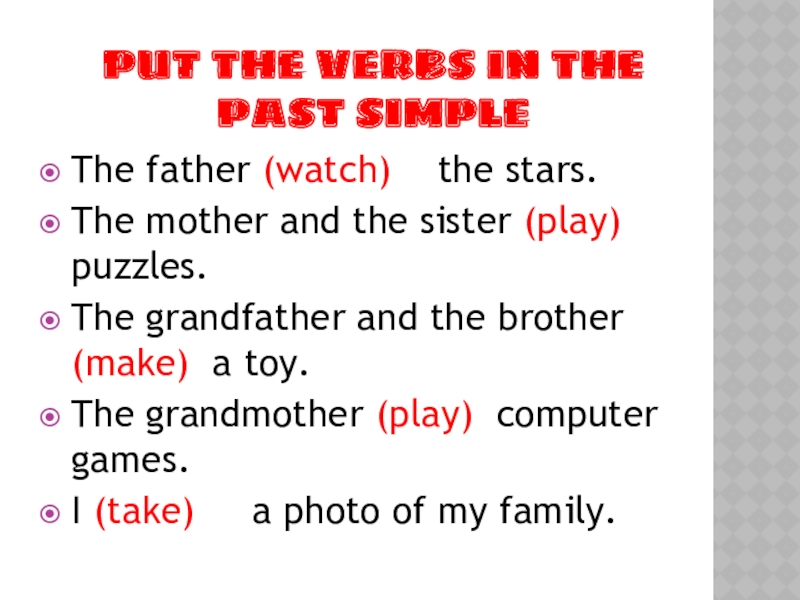 PUT THE VERBS IN THE PAST SIMPLE

The father (watch) the stars.

The mother and the sister (play) puzzles.

The grandfather and the brother (make) a toy.

The grandmother (play) computer games.

I (take) a photo of my family.